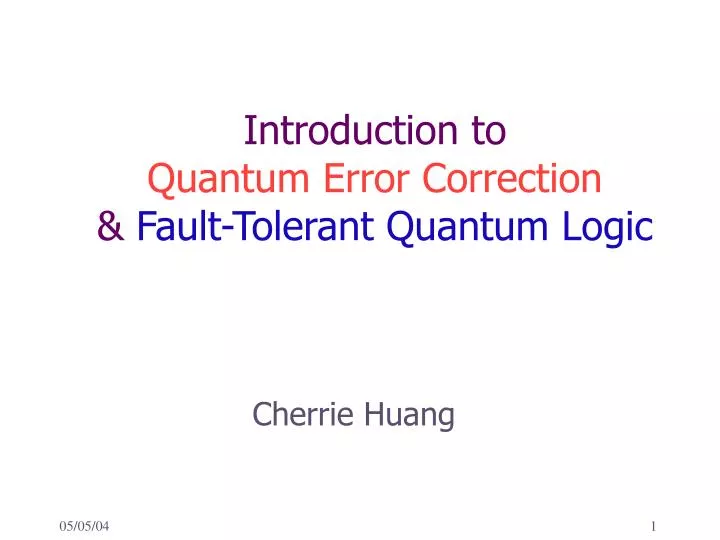 Introduction to
Quantum Error Correction
& Fault-Tolerant Quantum Logic

Cherrie Huang

05/05/04

1